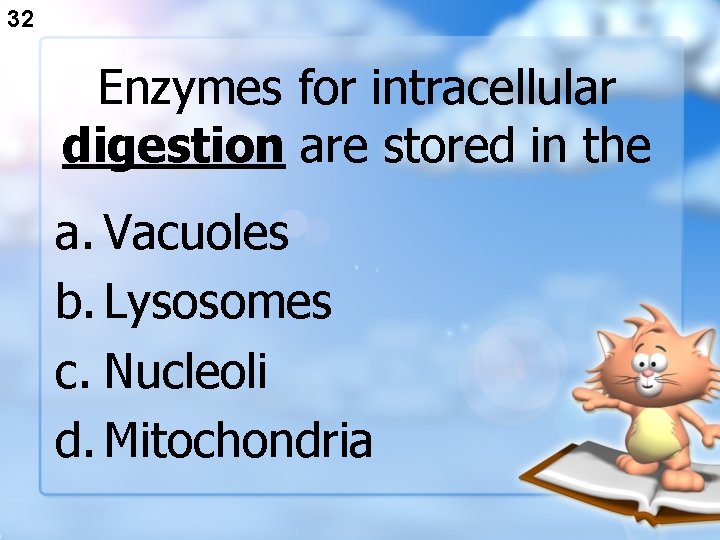 32

Enzymes for intracellular digestion are stored in the

a. Vacuoles
b. Lysosomes
c. Nucleoli
d. Mitochondria